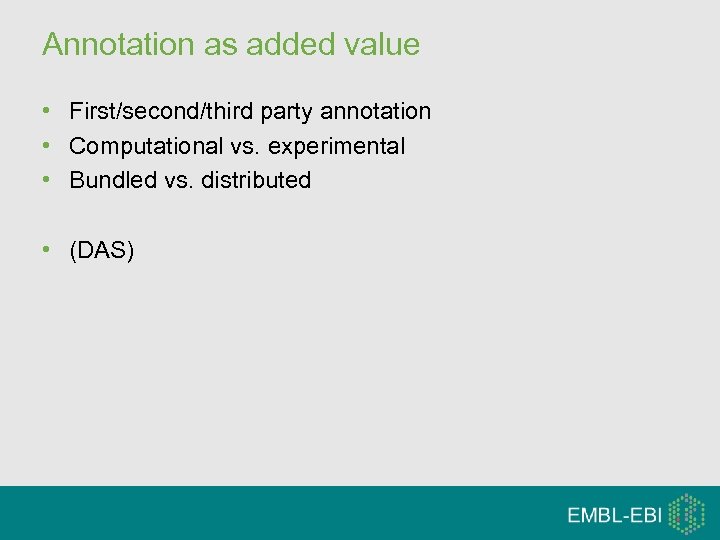 Annotation as added value

• First/second/third party annotation
• Computational vs. experimental
• Bundled vs. distributed

• (DAS)

EMBL-EBI